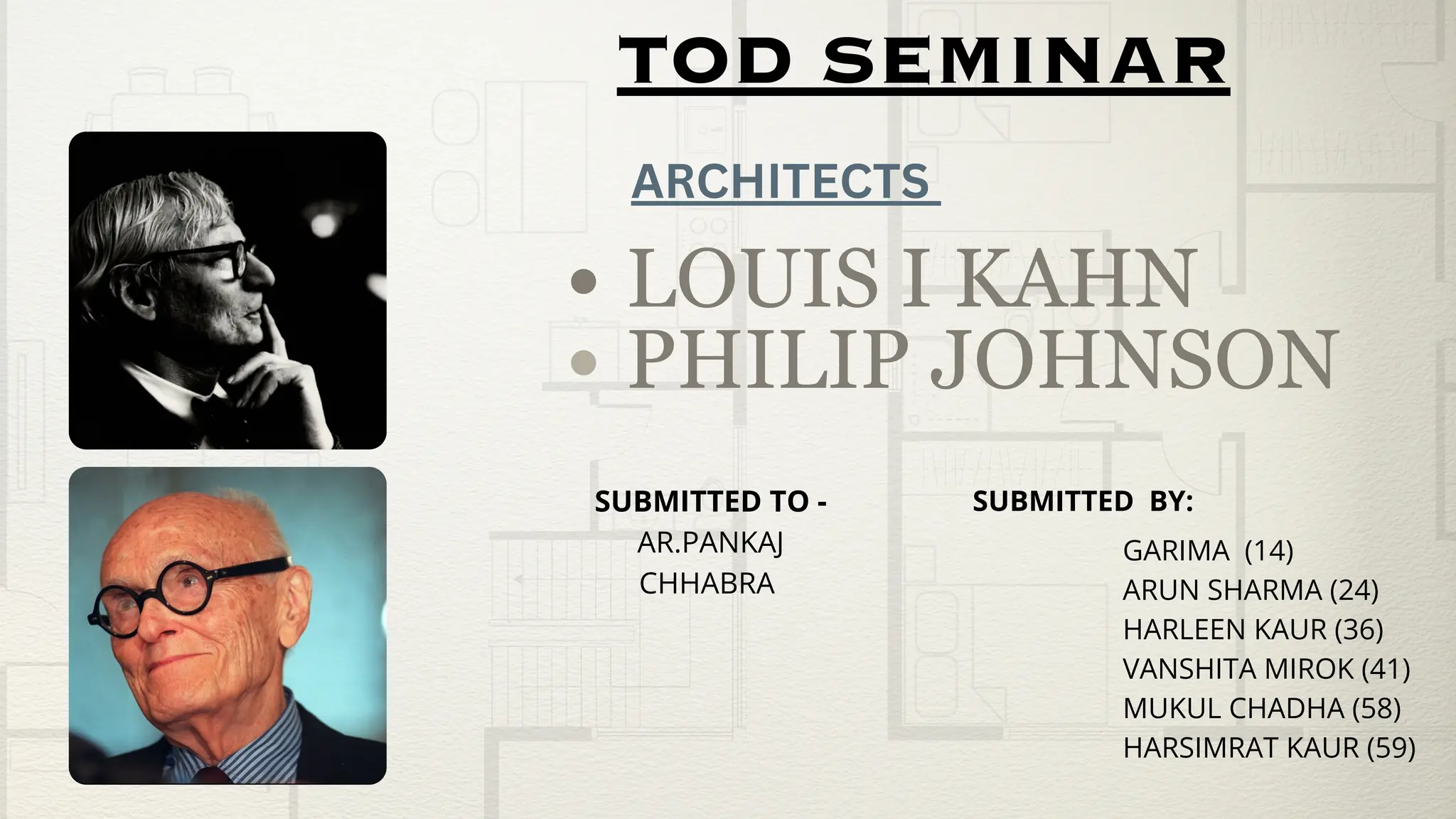 TOD SEMINAR

ARCHITECTS

• LOUIS I KAHN
• PHILIP JOHNSON

SUBMITTED TO -
AR.PANKAJ
CHHABRA

SUBMITTED BY:

GARIMA (14)
ARUN SHARMA (24)
HARLEEN KAUR (36)
VANSHITA MIROK (41)
MUKUL CHADHA (58)
HARSIMRAT KAUR (59)